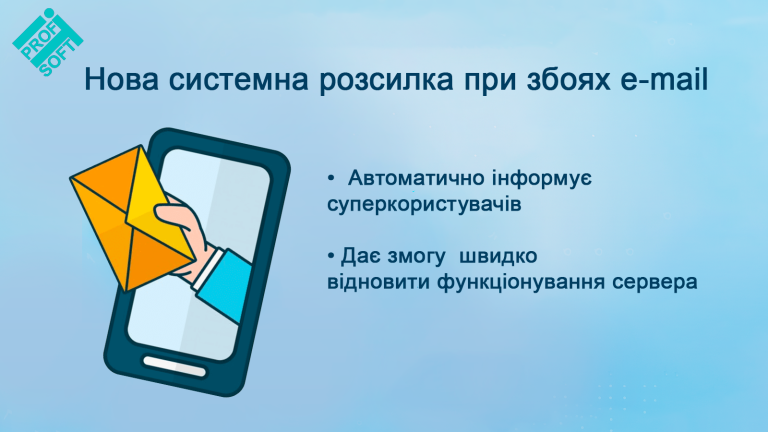 PROF SOFT

Нова системна розсилка при збоях e-mail

• Автоматично інформує суперкористувачів

• Дає змогу швидко відновити функціонування сервера